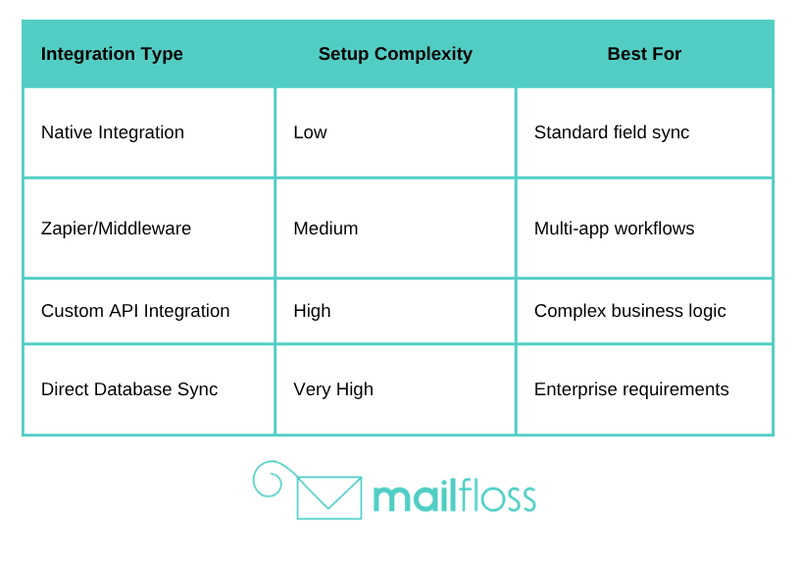 | Integration Type | Setup Complexity | Best For |
|---|---|---|
| Native Integration | Low | Standard field sync |
| Zapier/Middleware | Medium | Multi-app workflows |
| Custom API Integration | High | Complex business logic |
| Direct Database Sync | Very High | Enterprise requirements |

mailfloss